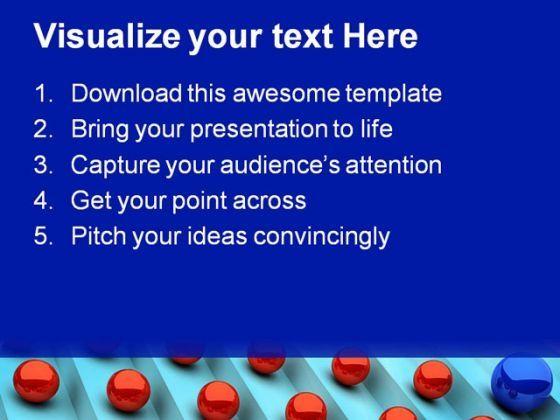 Visualize your text Here

1. Download this awesome template
2. Bring your presentation to life
3. Capture your audience's attention
4. Get your point across
5. Pitch your ideas convincingly